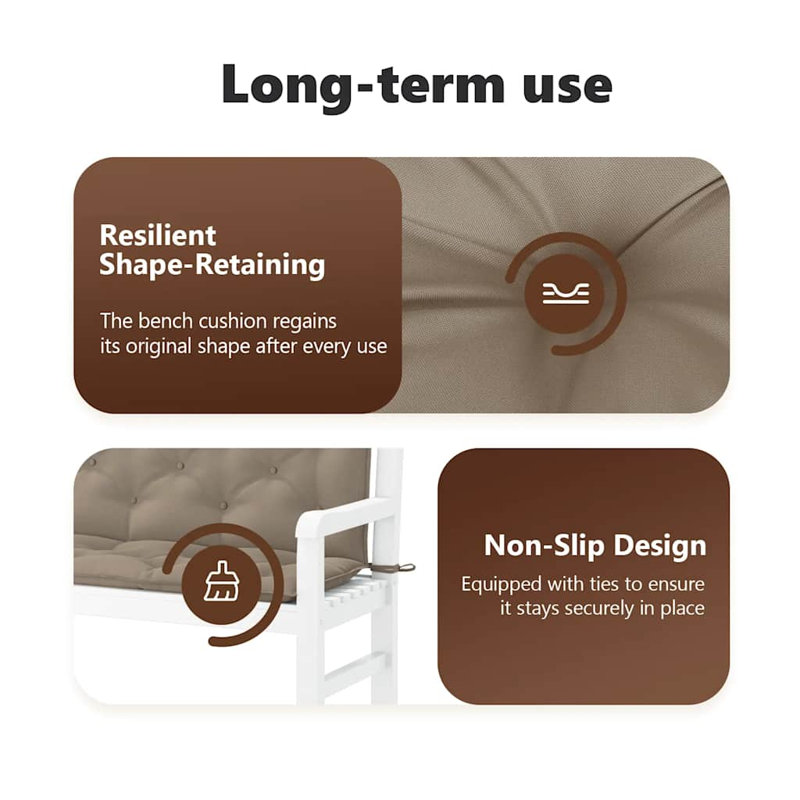 Long-term use

Resilient
Shape-Retaining

The bench cushion regains its original shape after every use

Non-Slip Design

Equipped with ties to ensure it stays securely in place